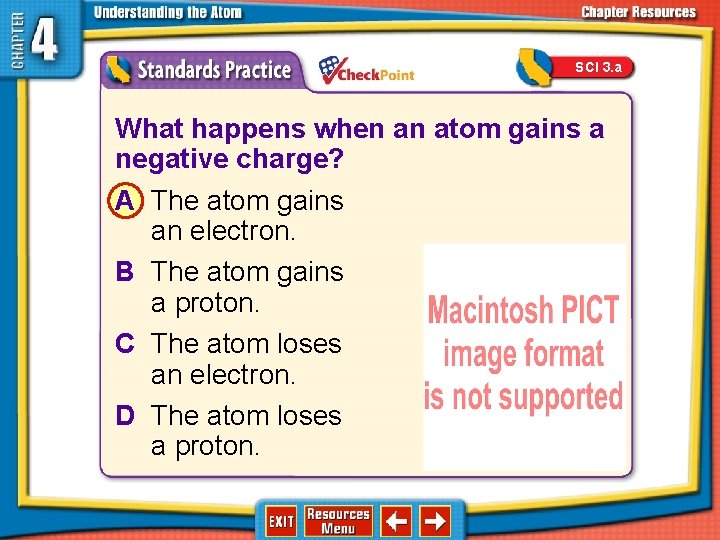 CHAPTER 4

Understanding the Atom

Chapter Resources

Standards Practice

CheckPoint

SCI 3.a

What happens when an atom gains a negative charge?

A The atom gains an electron.

B The atom gains a proton.

C The atom loses an electron.

D The atom loses a proton.

Macintosh PICT image format is not supported

EXIT

Resources Menu